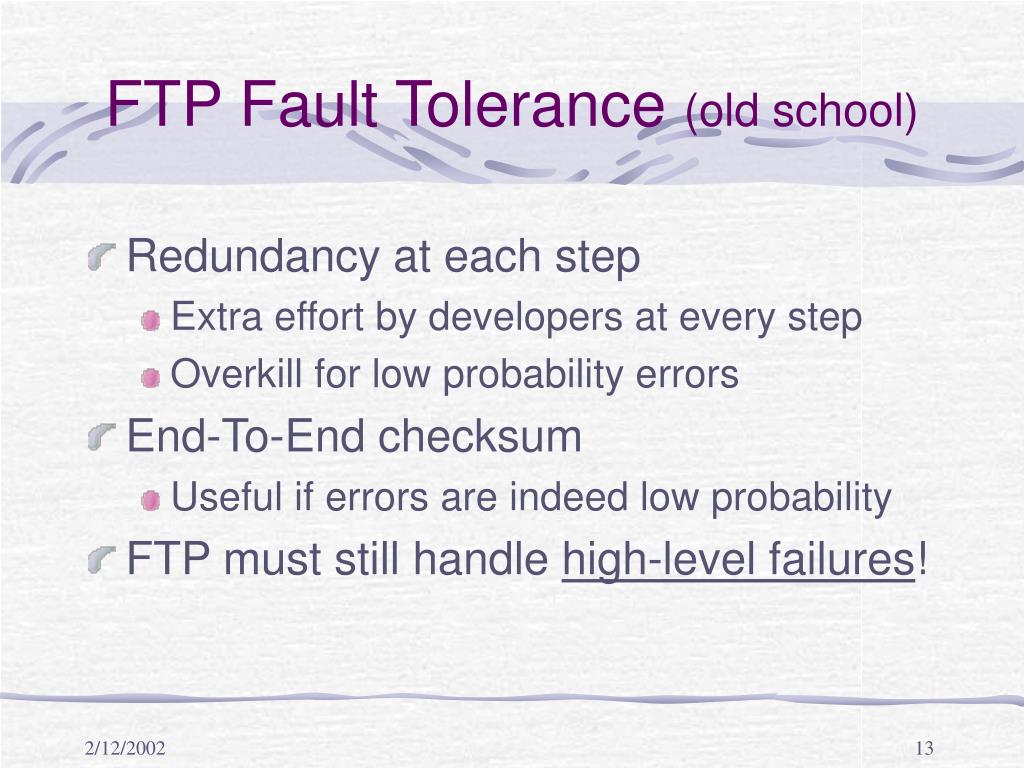 FTP Fault Tolerance (old school)

Redundancy at each step

Extra effort by developers at every step

Overkill for low probability errors

End-To-End checksum

Useful if errors are indeed low probability

FTP must still handle high-level failures!

2/12/2002

13